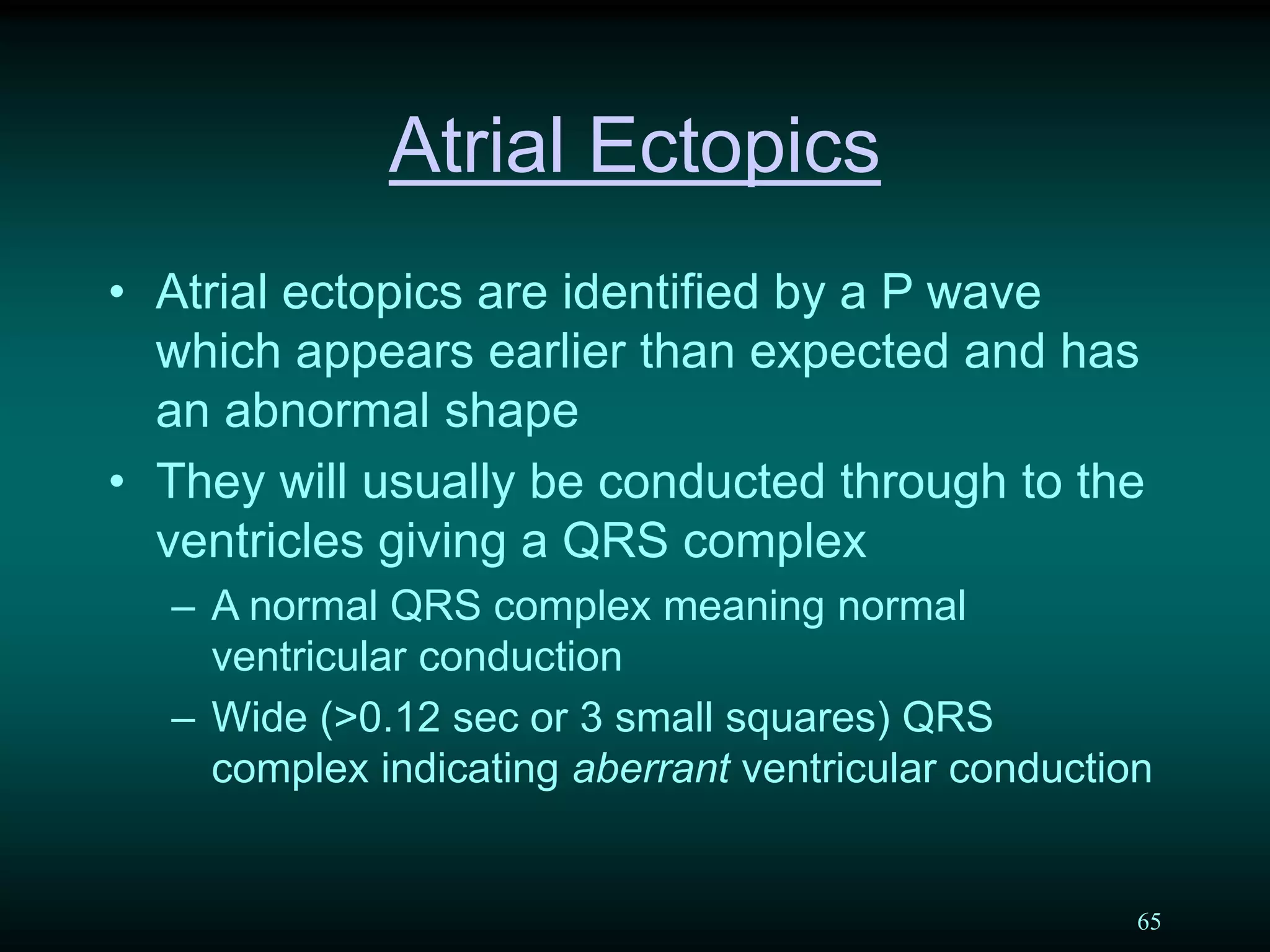 Atrial Ectopics

• Atrial ectopics are identified by a P wave which appears earlier than expected and has an abnormal shape

• They will usually be conducted through to the ventricles giving a QRS complex

– A normal QRS complex meaning normal ventricular conduction

– Wide (>0.12 sec or 3 small squares) QRS complex indicating aberrant ventricular conduction

65